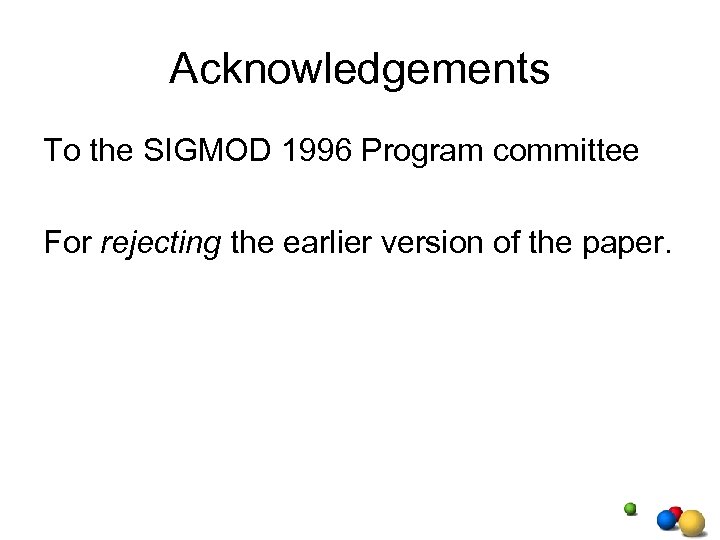 Acknowledgements

To the SIGMOD 1996 Program committee

For rejecting the earlier version of the paper.